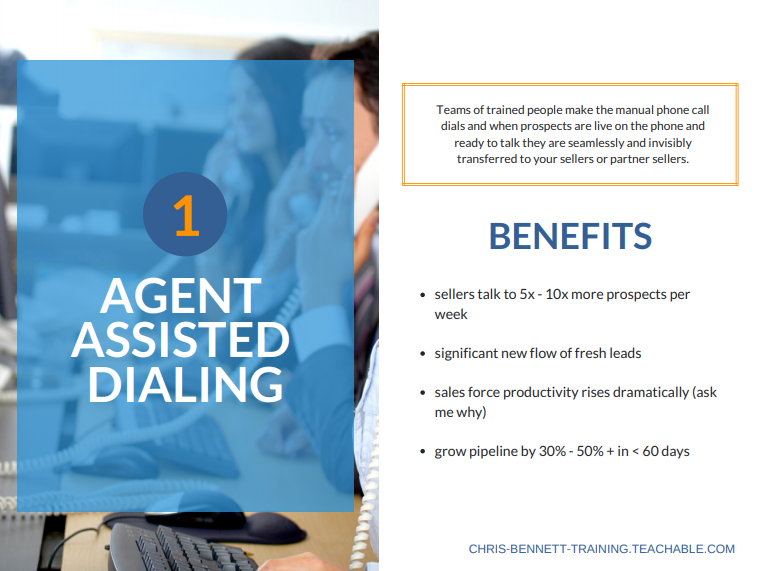 1

AGENT ASSISTED DIALING

Teams of trained people make the manual phone call dials and when prospects are live on the phone and ready to talk they are seamlessly and invisibly transferred to your sellers or partner sellers.

BENEFITS

- sellers talk to 5x - 10x more prospects per week
- significant new flow of fresh leads
- sales force productivity rises dramatically (ask me why)
- grow pipeline by 30% - 50% + in < 60 days

CHRIS-BENNETT-TRAINING.TEACHABLE.COM